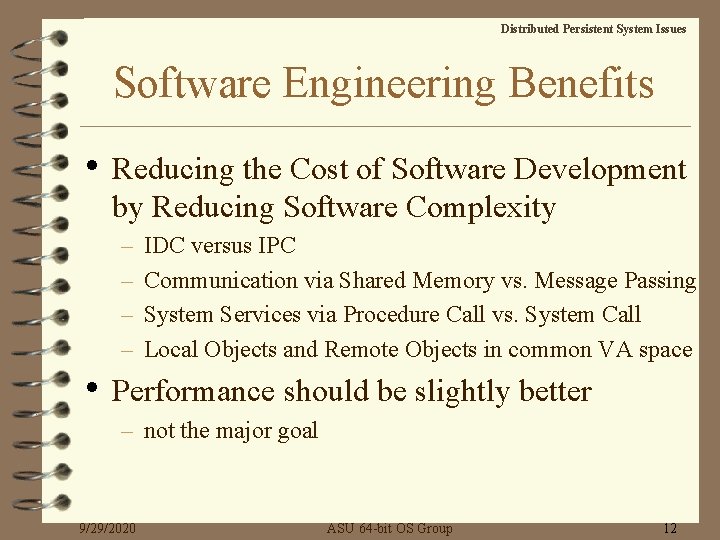 Distributed Persistent System Issues

Software Engineering Benefits

• Reducing the Cost of Software Development by Reducing Software Complexity
– IDC versus IPC
– Communication via Shared Memory vs. Message Passing
– System Services via Procedure Call vs. System Call
– Local Objects and Remote Objects in common VA space

• Performance should be slightly better
– not the major goal

9/29/2020 ASU 64-bit OS Group 12